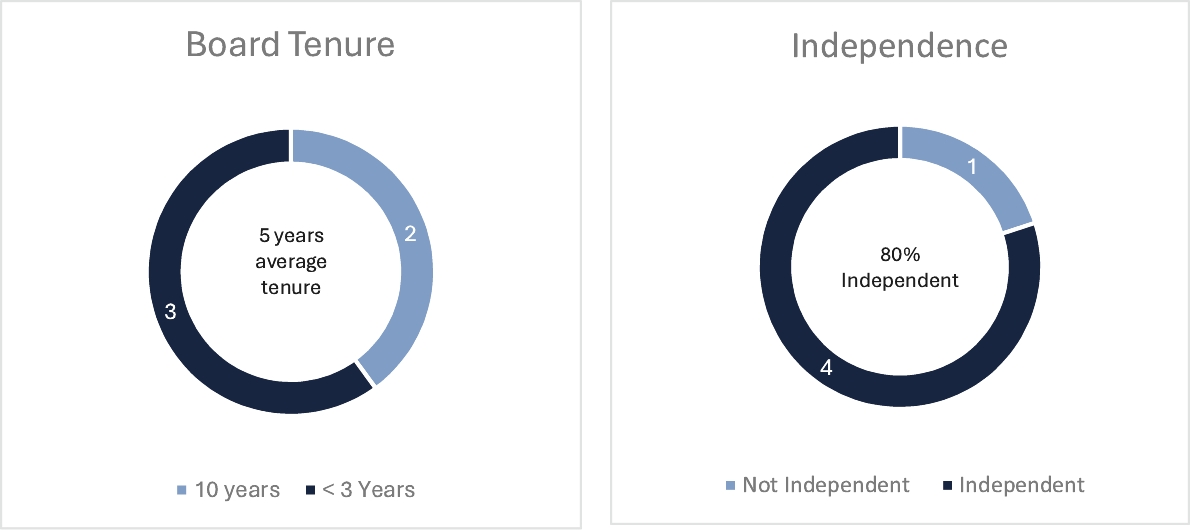 Board Tenure

2

3

5 years average tenure

10 years < 3 Years

Independence

1

4

80% Independent

Not Independent Independent